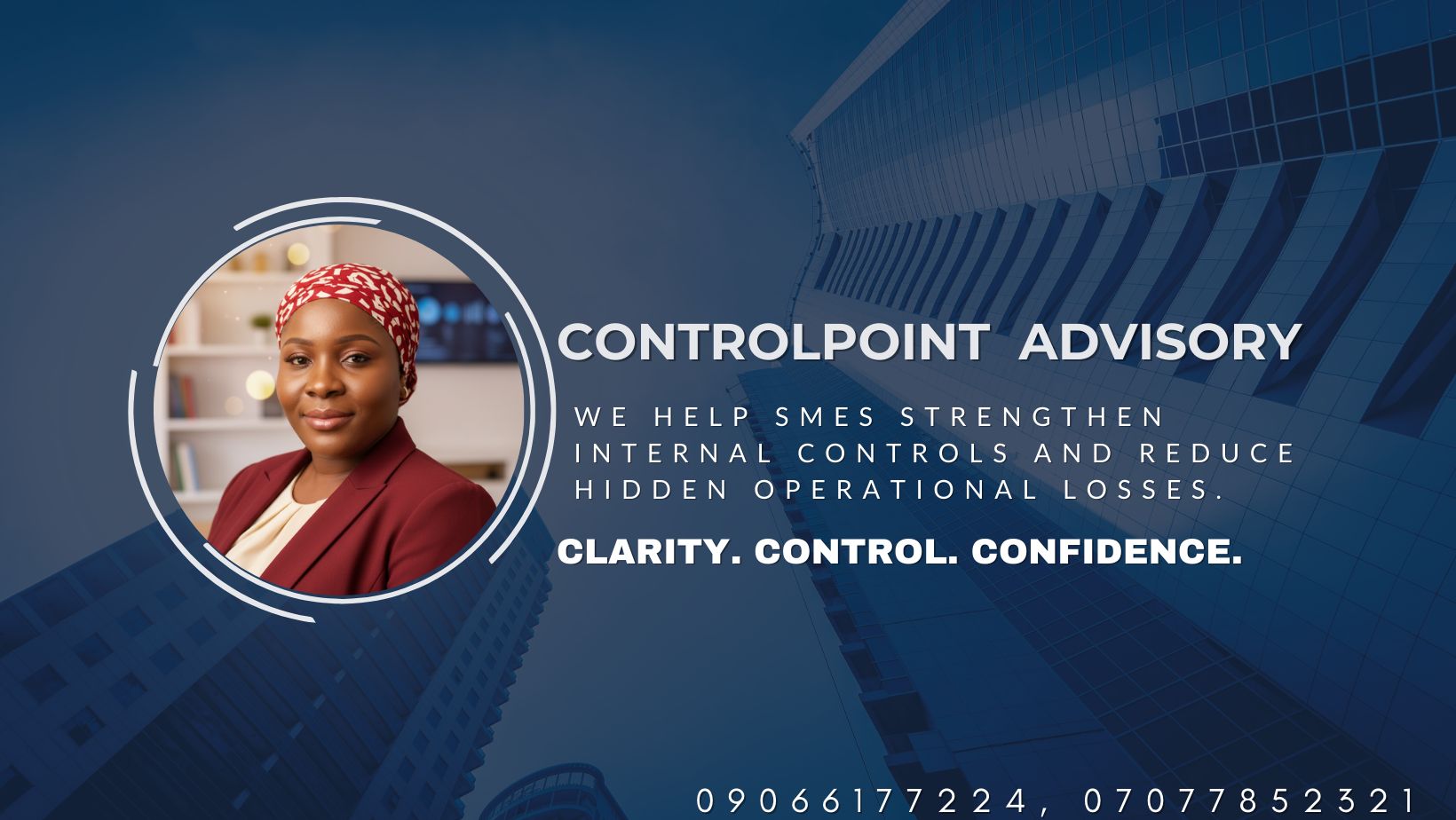 CONTROLPOINT ADVISORY

WE HELP SMES STRENGTHEN INTERNAL CONTROLS AND REDUCE HIDDEN OPERATIONAL LOSSES.

CLARITY. CONTROL. CONFIDENCE.

09066177224, 07077852321